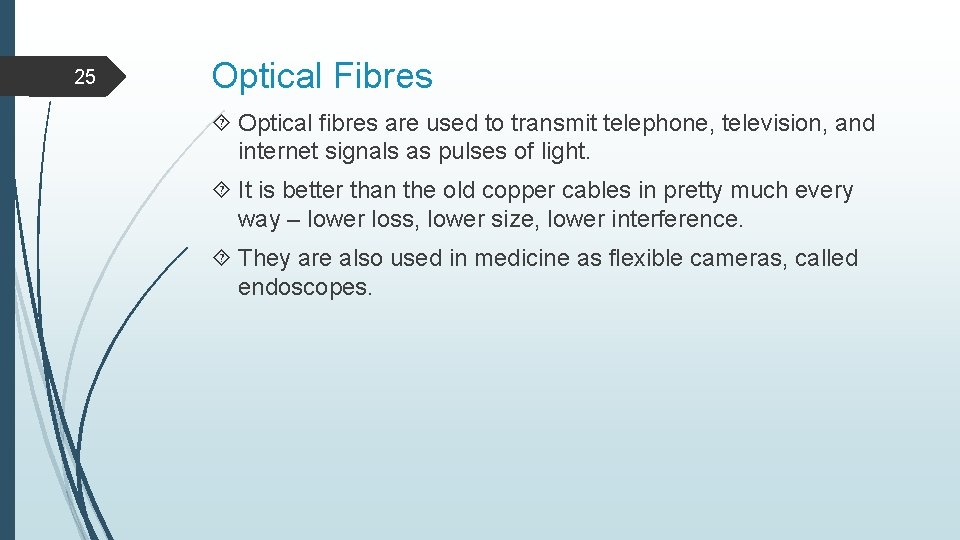 25

Optical Fibres

Optical fibres are used to transmit telephone, television, and internet signals as pulses of light.

It is better than the old copper cables in pretty much every way – lower loss, lower size, lower interference.

They are also used in medicine as flexible cameras, called endoscopes.